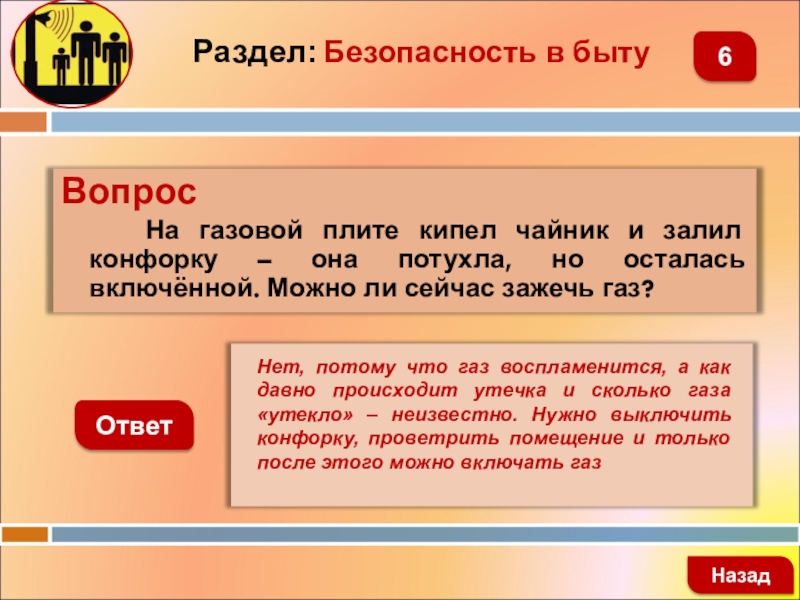 Раздел: Безопасность в быту

6

Вопрос

На газовой плите кипел чайник и залил конфорку – она потухла, но осталась включённой. Можно ли сейчас зажечь газ?

Ответ

Нет, потому что газ воспламенится, а как давно происходит утечка и сколько газа «утекло» – неизвестно. Нужно выключить конфорку, проветрить помещение и только после этого можно включать газ

Назад